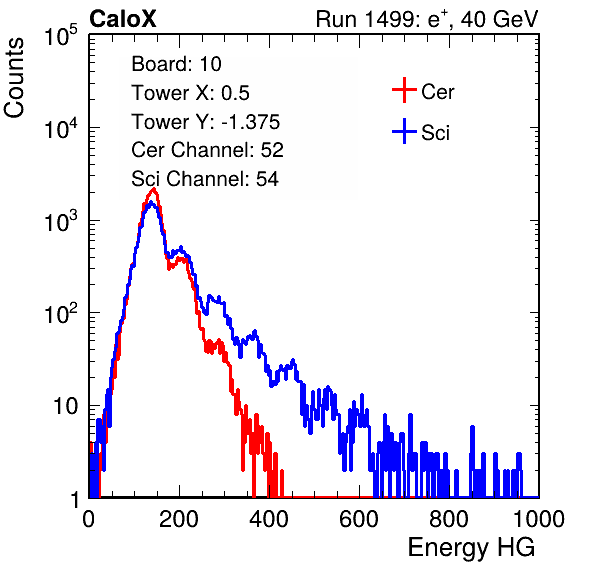 CaloX

Run 1499: $e^{+}$, 40 GeV

Counts

$10^5$

$10^4$

$10^3$

$10^2$

10

1

Board: 10

Tower X: 0.5

Tower Y: -1.375

Cer Channel: 52

Sci Channel: 54

Cer

Sci

0

200

400

600

800

1000

Energy HG